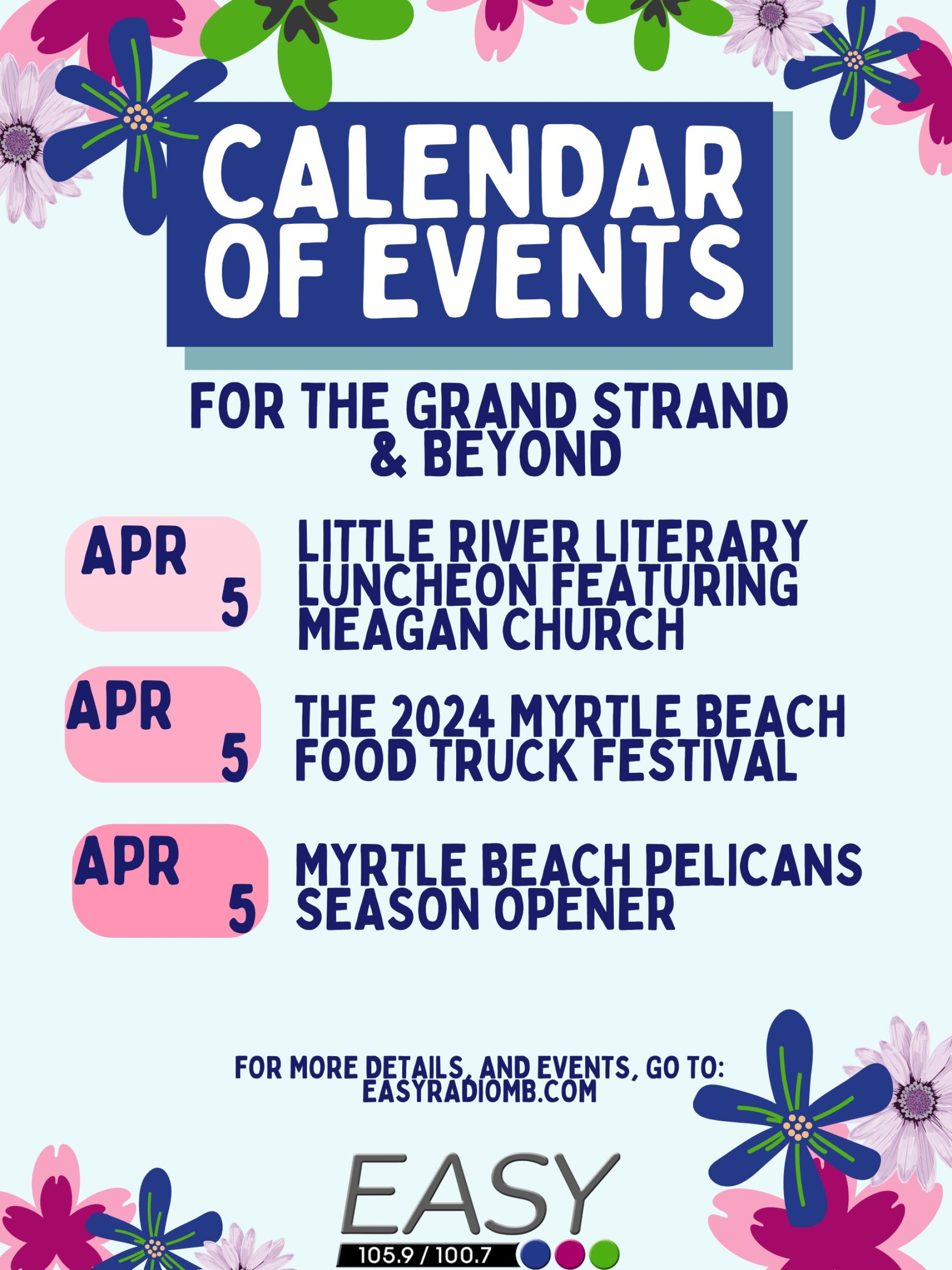 CALENDAR OF EVENTS

FOR THE GRAND STRAND & BEYOND

APR 5 LITTLE RIVER LITERARY LUNCHEON FEATURING MEAGAN CHURCH

APR 5 THE 2024 MYRTLE BEACH FOOD TRUCK FESTIVAL

APR 5 MYRTLE BEACH PELICANS SEASON OPENER

FOR MORE DETAILS, AND EVENTS, GO TO: EASYRADIOMB.COM

EASY
105.9 / 100.7